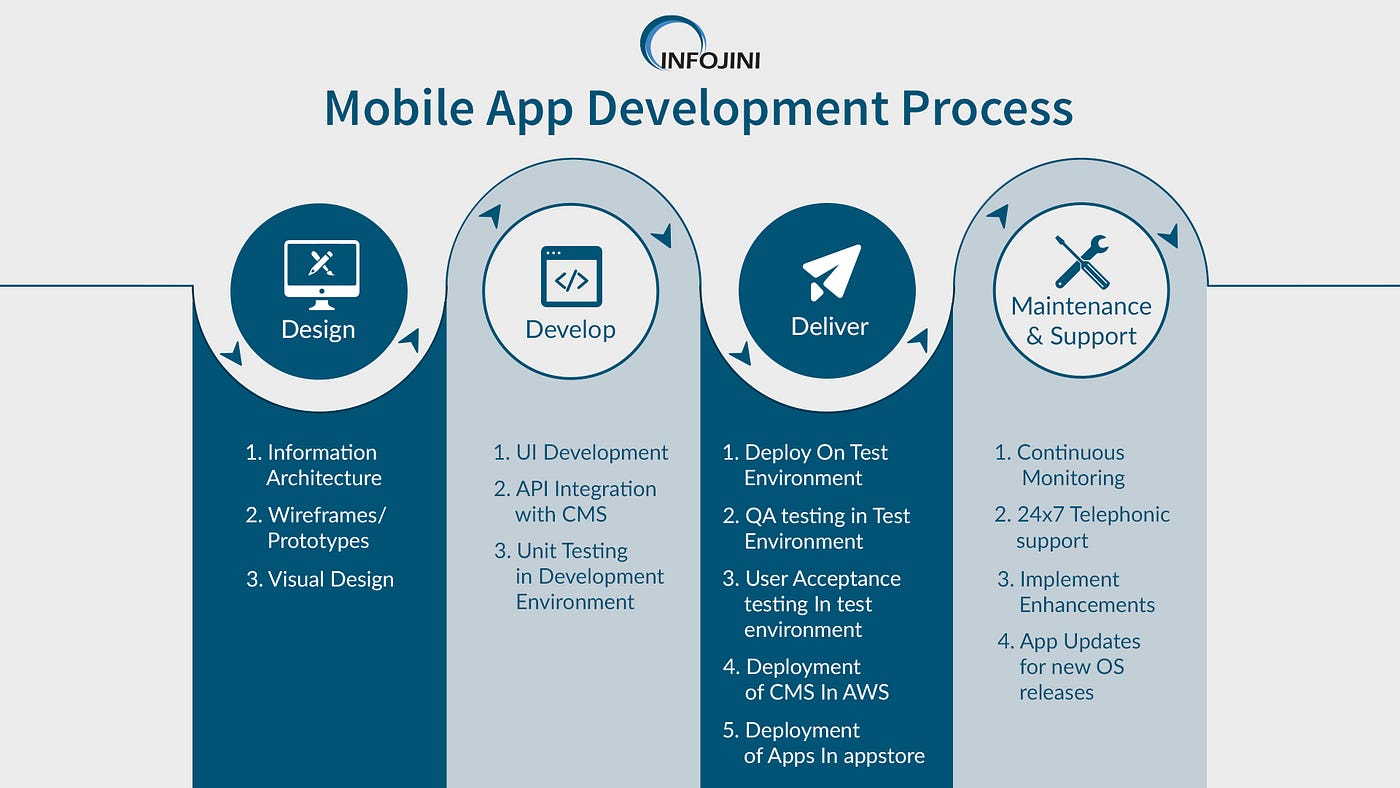 INFOJINI

Mobile App Development Process

Design

1. Information Architecture
2. Wireframes/ Prototypes
3. Visual Design

</>

Develop

1. UI Development
2. API Integration with CMS
3. Unit Testing in Development Environment

Deliver

1. Deploy On Test Environment
2. QA testing in Test Environment
3. User Acceptance testing In test environment
4. Deployment of CMS In AWS
5. Deployment of Apps In appstore

Maintenance & Support

1. Continuous Monitoring
2. 24x7 Telephonic support
3. Implement Enhancements
4. App Updates for new OS releases